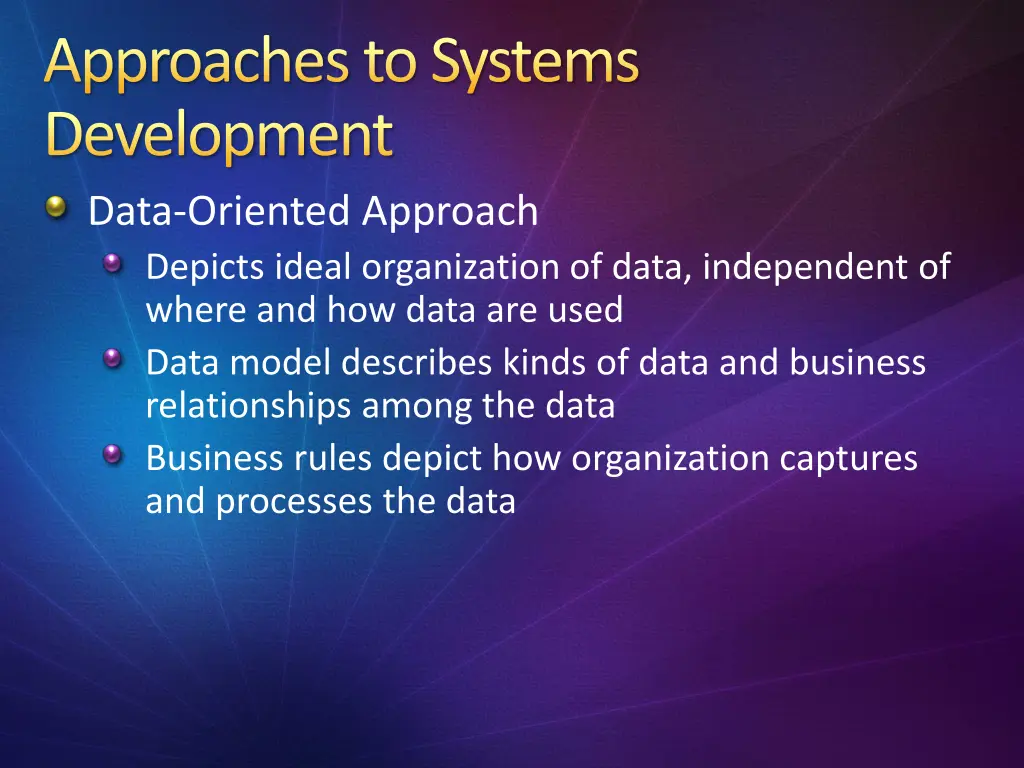 Approaches to Systems Development

Data-Oriented Approach

Depicts ideal organization of data, independent of where and how data are used

Data model describes kinds of data and business relationships among the data

Business rules depict how organization captures and processes the data